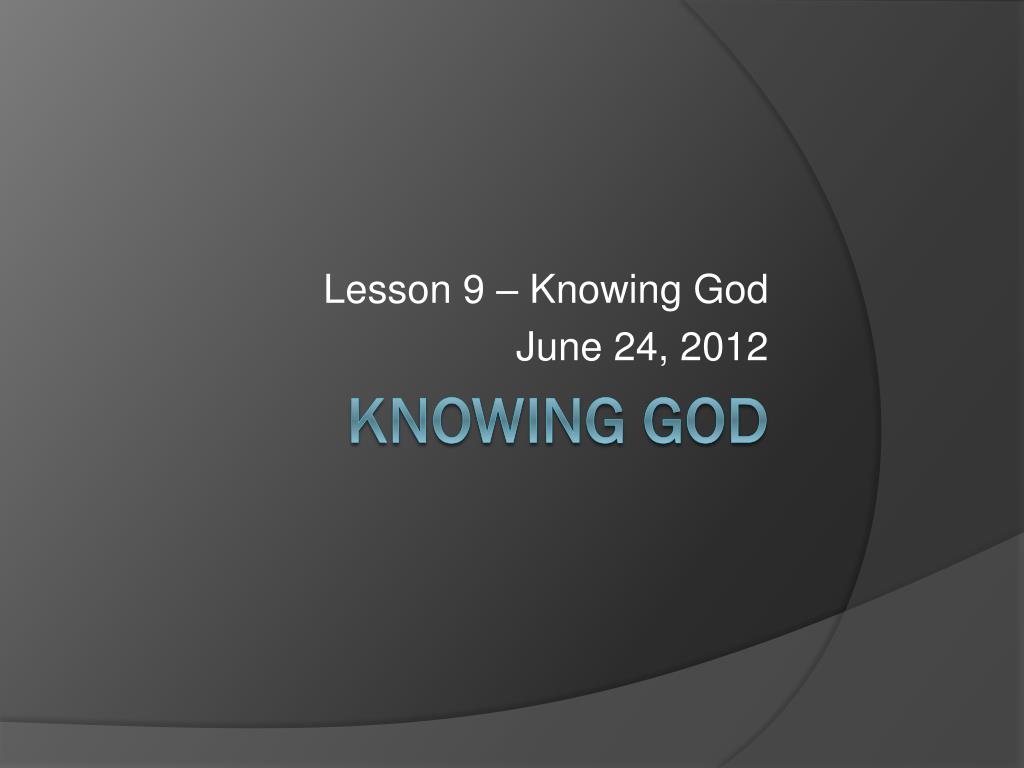 Lesson 9 – Knowing God
June 24, 2012

KNOWING GOD